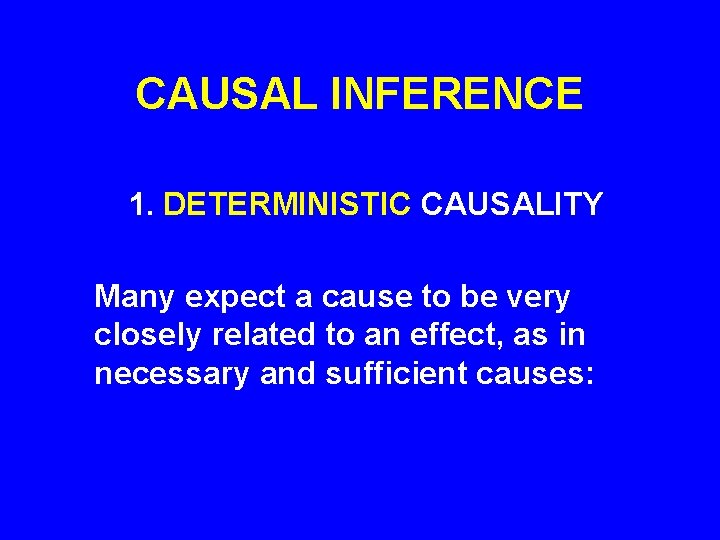 CAUSAL INFERENCE

1. DETERMINISTIC CAUSALITY

Many expect a cause to be very closely related to an effect, as in necessary and sufficient causes: